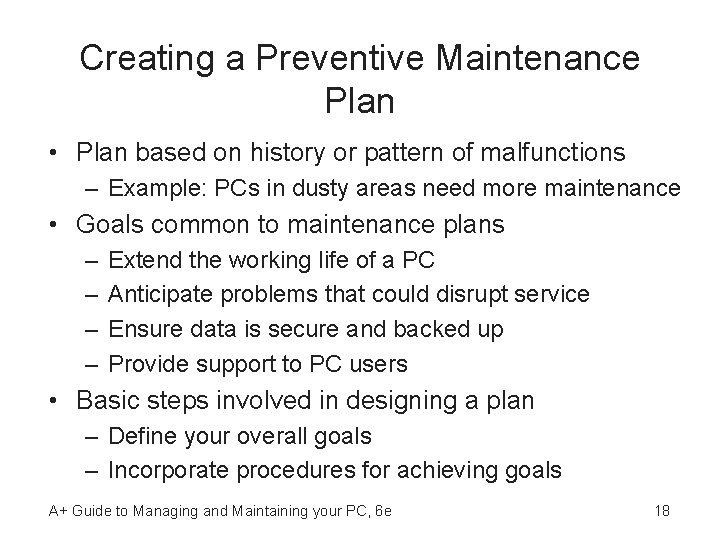 Creating a Preventive Maintenance Plan

• Plan based on history or pattern of malfunctions
  – Example: PCs in dusty areas need more maintenance
• Goals common to maintenance plans
  – Extend the working life of a PC
  – Anticipate problems that could disrupt service
  – Ensure data is secure and backed up
  – Provide support to PC users
• Basic steps involved in designing a plan
  – Define your overall goals
  – Incorporate procedures for achieving goals

A+ Guide to Managing and Maintaining your PC, 6e

18